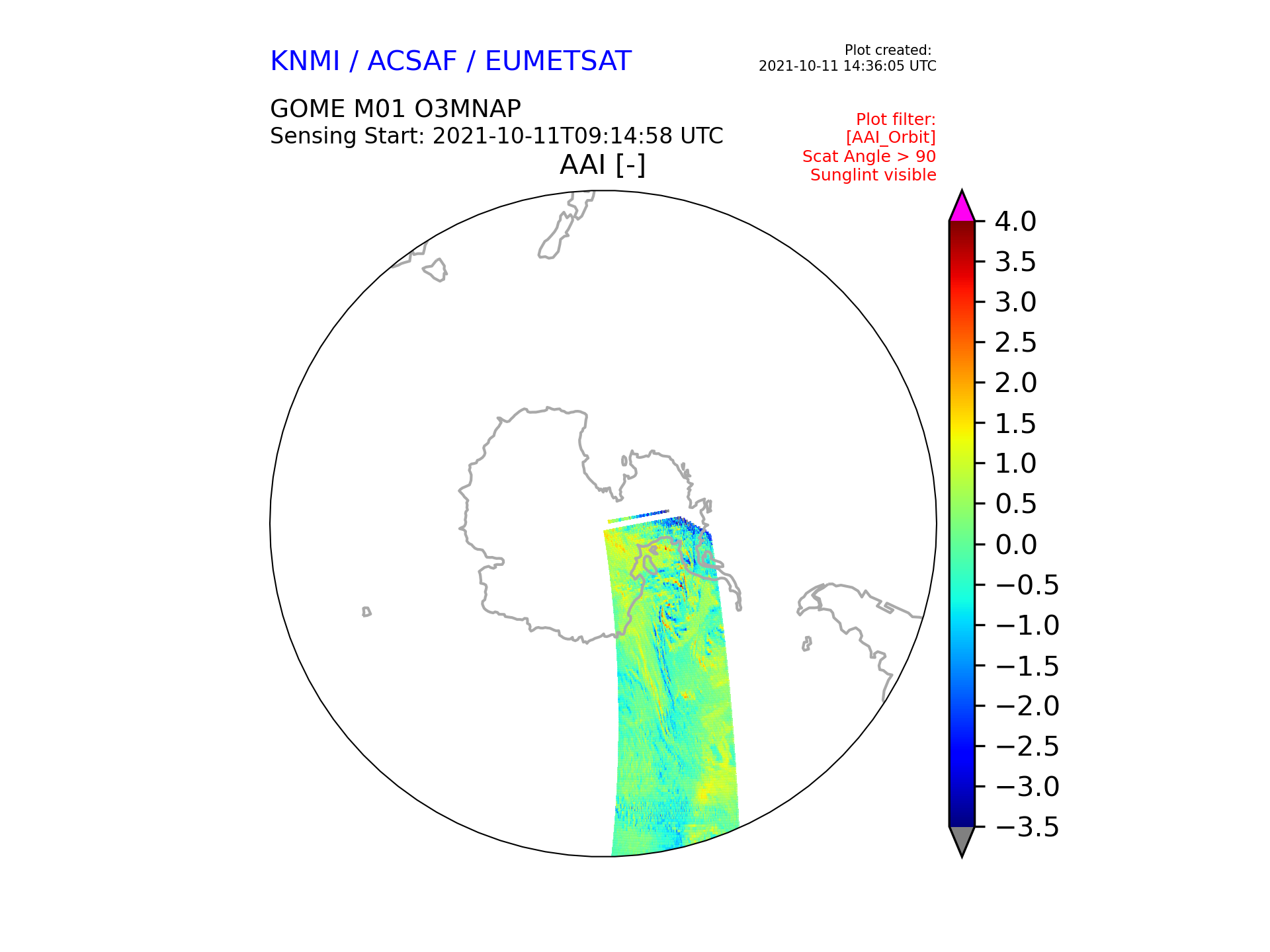 KNMI / ACSAF / EUMETSAT

Plot created:
2021-10-11 14:36:05 UTC

GOME M01 O3MNAP
Sensing Start: 2021-10-11T09:14:58 UTC

Plot filter:
[AAI_Orbit]
Scat Angle > 90
Sunglint visible

AAI [-]

4.0
3.5
3.0
2.5
2.0
1.5
1.0
0.5
0.0
−0.5
−1.0
−1.5
−2.0
−2.5
−3.0
−3.5